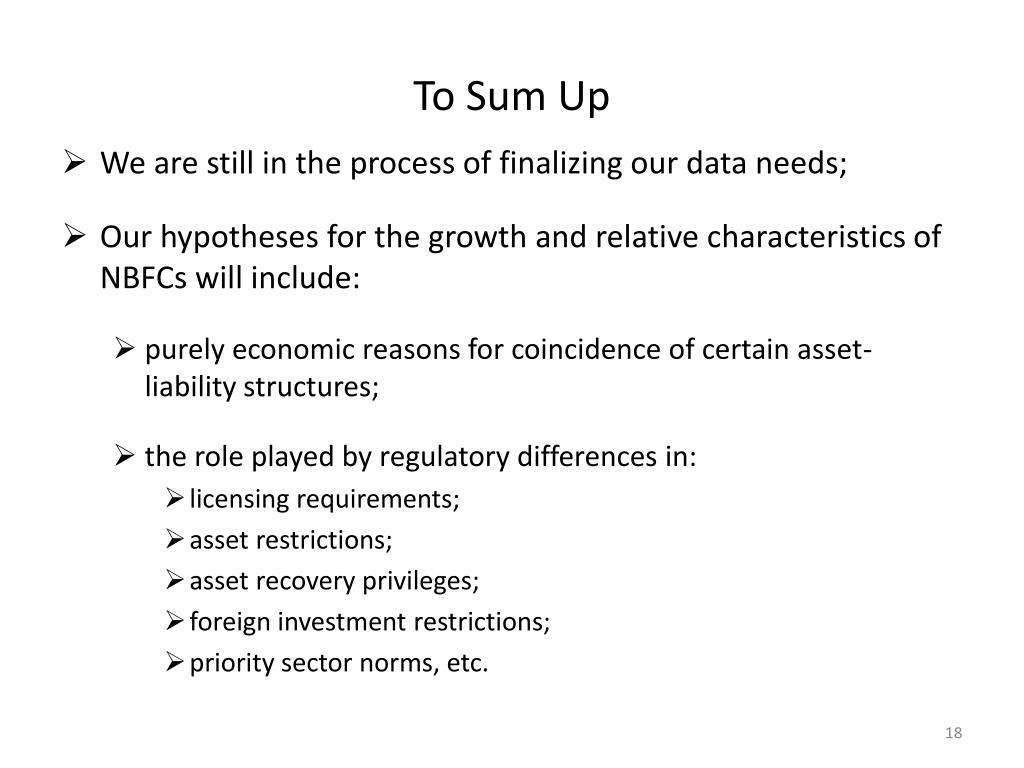 To Sum Up

➢ We are still in the process of finalizing our data needs;

➢ Our hypotheses for the growth and relative characteristics of NBFCs will include:

➢ purely economic reasons for coincidence of certain asset-liability structures;

➢ the role played by regulatory differences in:

➢ licensing requirements;

➢ asset restrictions;

➢ asset recovery privileges;

➢ foreign investment restrictions;

➢ priority sector norms, etc.

18